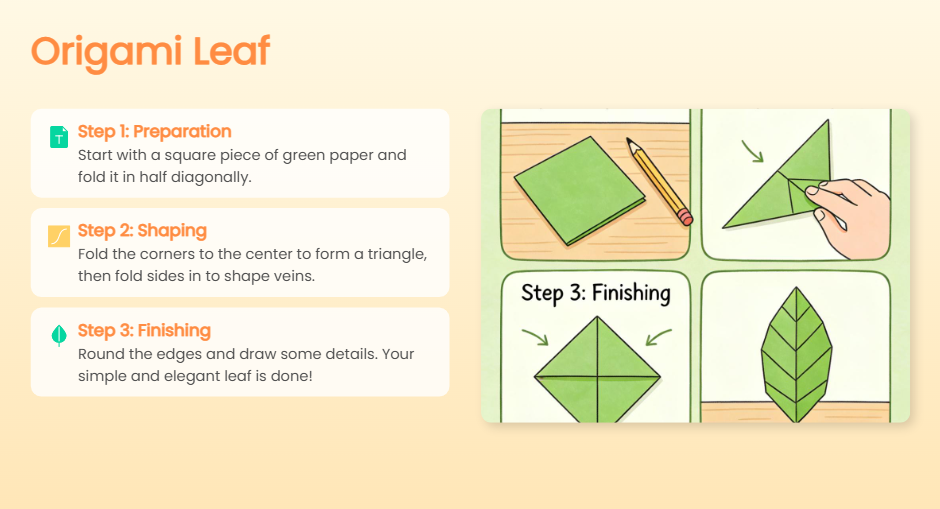 Origami Leaf

T Step 1: Preparation
Start with a square piece of green paper and fold it in half diagonally.

Step 2: Shaping
Fold the corners to the center to form a triangle, then fold sides in to shape veins.

Step 3: Finishing
Round the edges and draw some details. Your simple and elegant leaf is done!

Step 3: Finishing